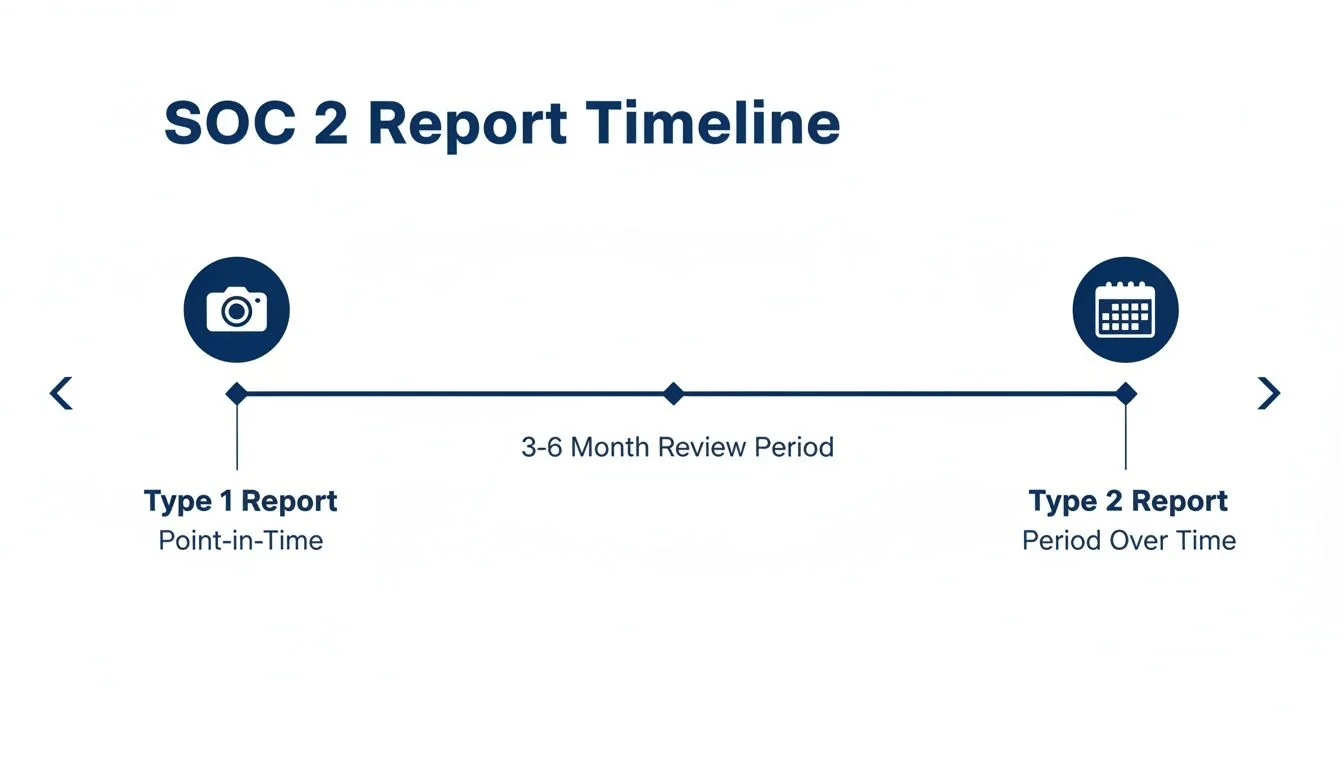 SOC 2 Report Timeline

3-6 Month Review Period

Type 1 Report
Point-in-Time

Type 2 Report
Period Over Time